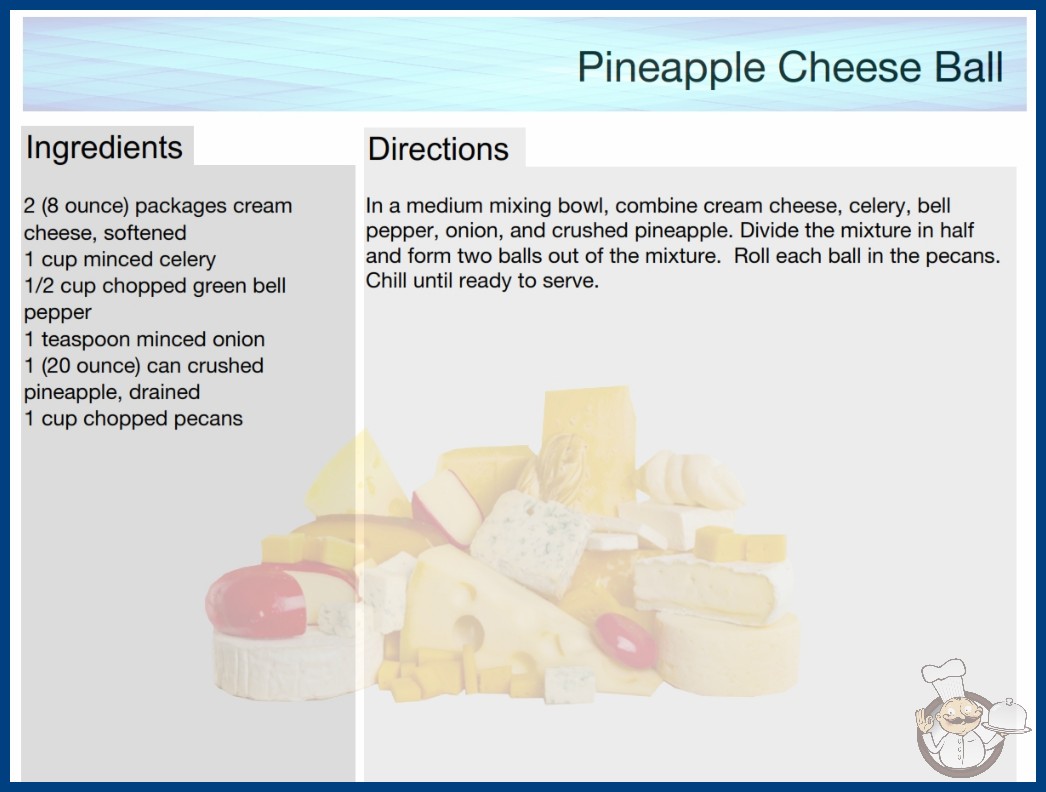 Pineapple Cheese Ball

Ingredients

2 (8 ounce) packages cream cheese, softened
1 cup minced celery
1/2 cup chopped green bell pepper
1 teaspoon minced onion
1 (20 ounce) can crushed pineapple, drained
1 cup chopped pecans

Directions

In a medium mixing bowl, combine cream cheese, celery, bell pepper, onion, and crushed pineapple. Divide the mixture in half and form two balls out of the mixture. Roll each ball in the pecans. Chill until ready to serve.